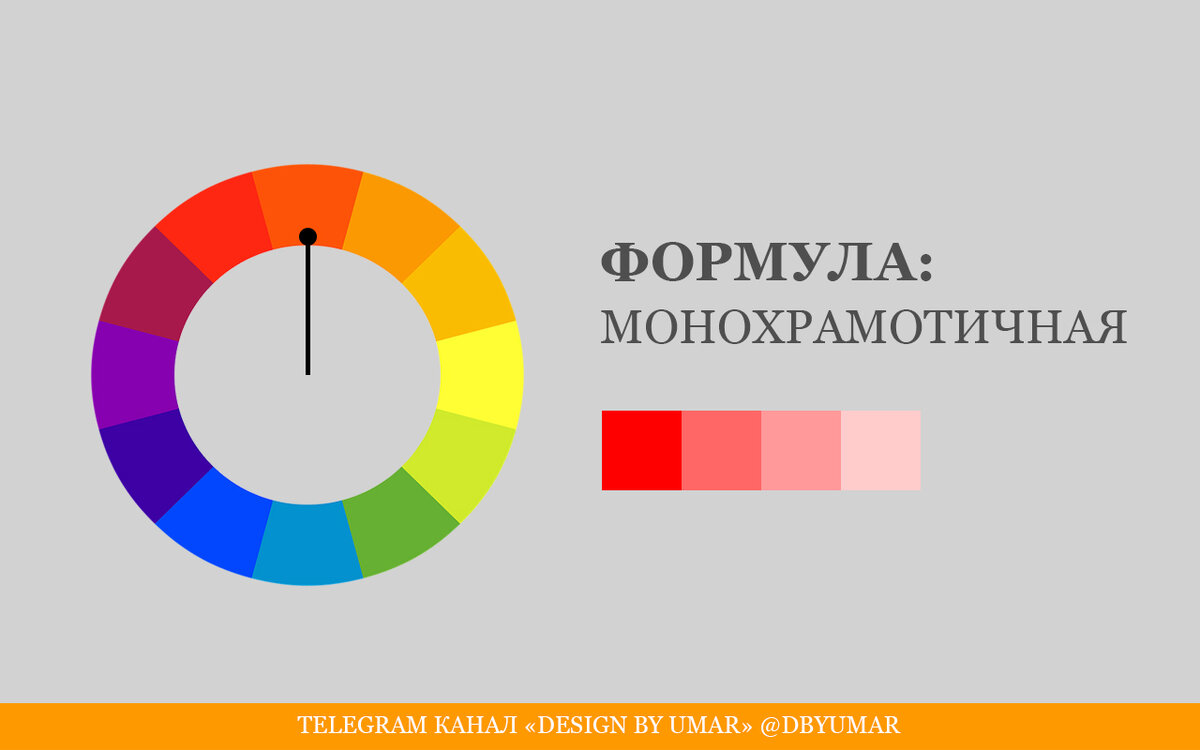 ФОРМУЛА:
МОНОХРАМОТИЧНАЯ

TELEGRAM КАНАЛ «DESIGN BY UMAR» @DBYUMAR